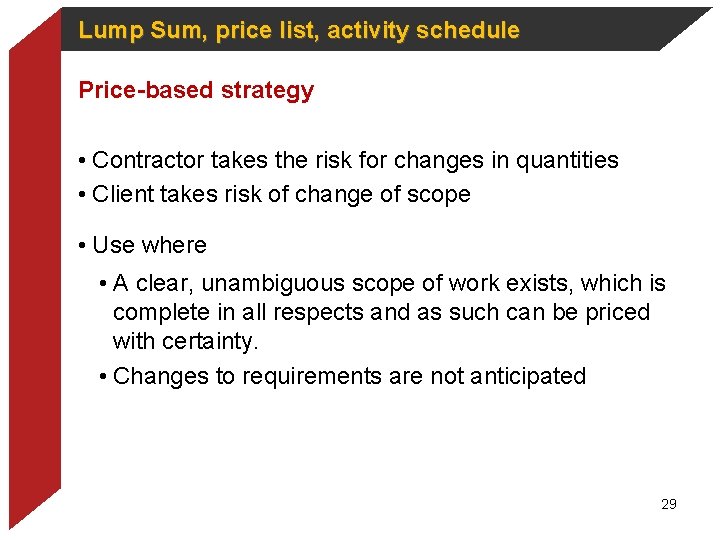 Lump Sum, price list, activity schedule

Price-based strategy

• Contractor takes the risk for changes in quantities
• Client takes risk of change of scope

• Use where
• A clear, unambiguous scope of work exists, which is complete in all respects and as such can be priced with certainty.
• Changes to requirements are not anticipated

29